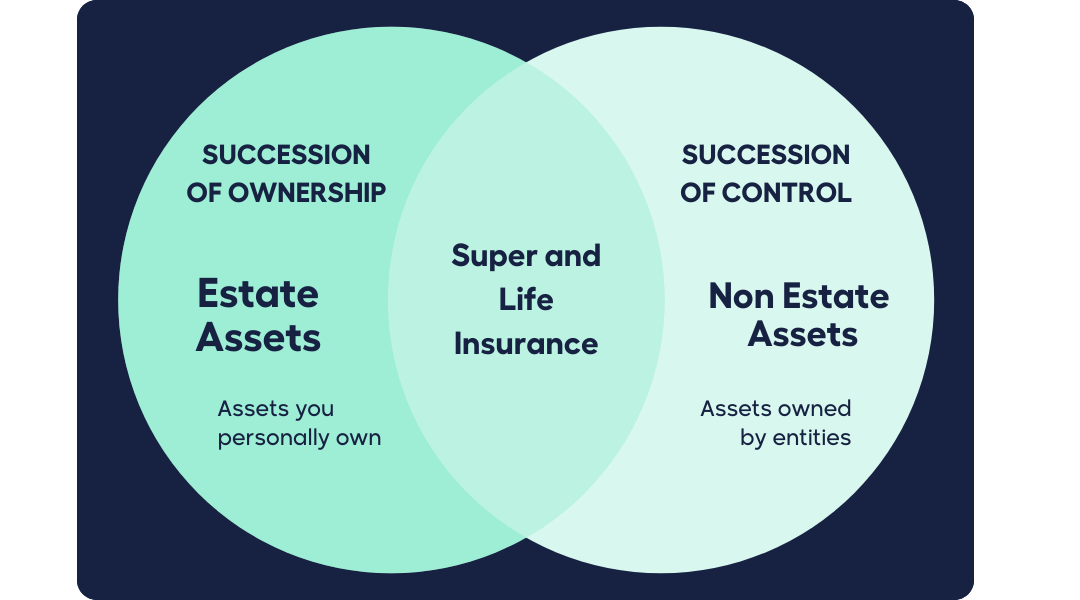 SUCCESSION OF OWNERSHIP

Estate Assets

Assets you personally own

Super and Life Insurance

SUCCESSION OF CONTROL

Non Estate Assets

Assets owned by entities